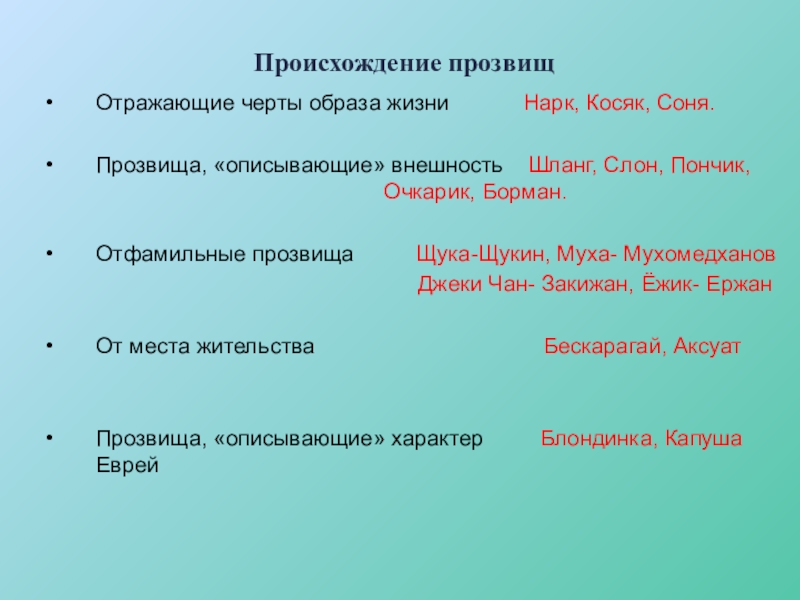 Происхождение прозвищ

• Отражающие черты образа жизни Нарк, Косяк, Соня.

• Прозвища, «описывающие» внешность Шланг, Слон, Пончик, Очкарик, Борман.

• Отфамильные прозвища Щука-Щукин, Муха- Мухомедханов Джеки Чан- Закижан, Ёжик- Ержан

• От места жительства Бескарагай, Аксуат

• Прозвища, «описывающие» характер Блондинка, Капуша Еврей